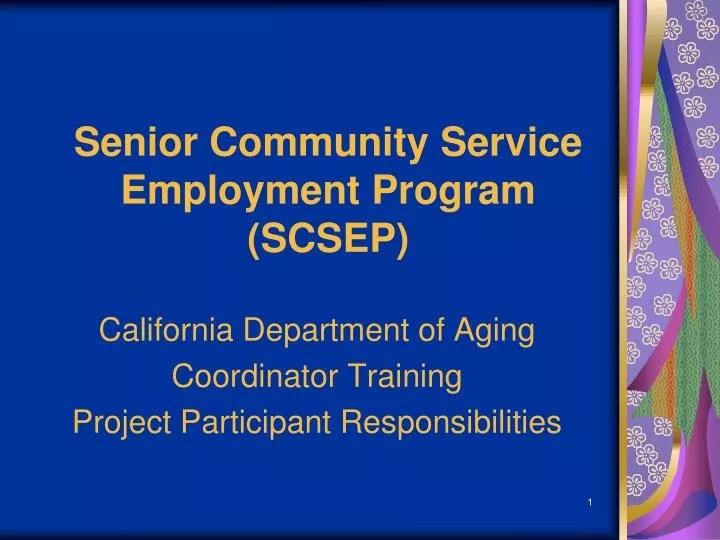 Senior Community Service Employment Program (SCSEP)

California Department of Aging
Coordinator Training
Project Participant Responsibilities

1